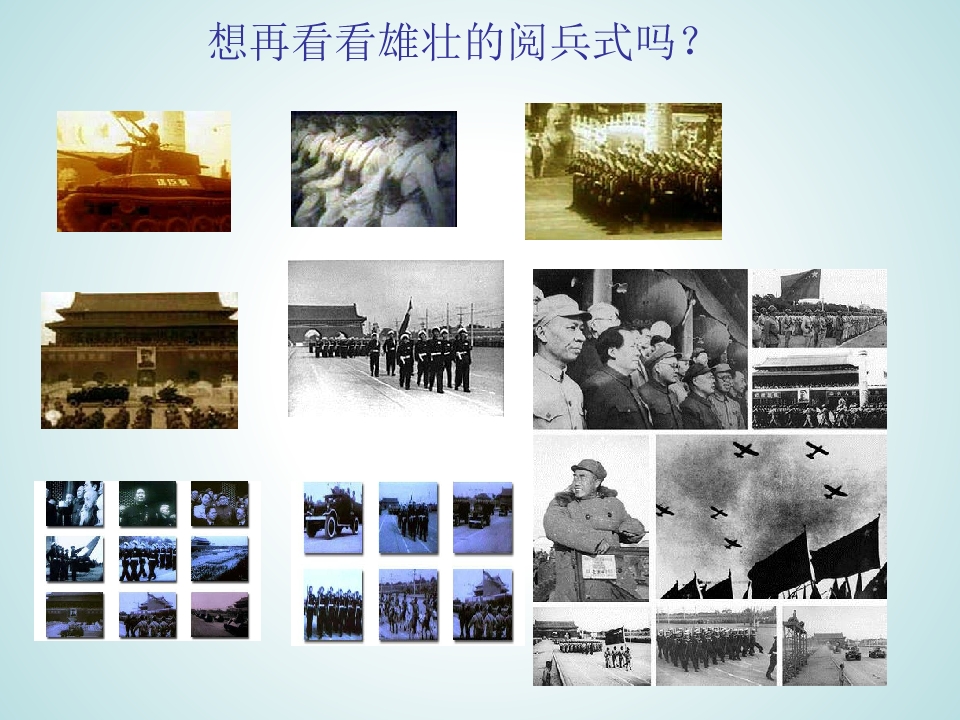 想再看看雄壮的阅兵式吗？